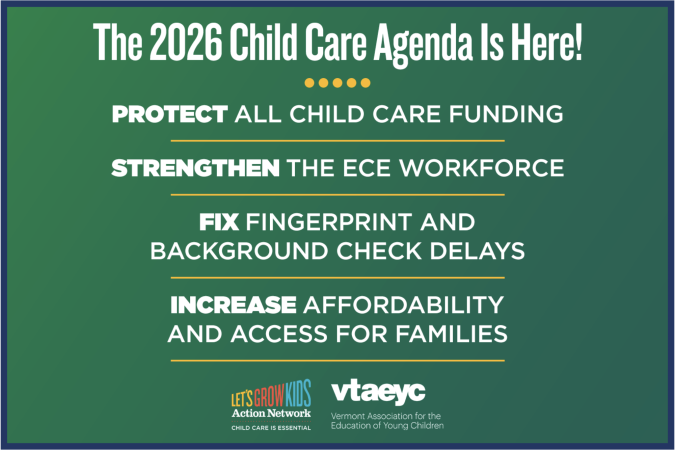 The 2026 Child Care Agenda Is Here!

PROTECT ALL CHILD CARE FUNDING

STRENGTHEN THE ECE WORKFORCE

FIX FINGERPRINT AND BACKGROUND CHECK DELAYS

INCREASE AFFORDABILITY AND ACCESS FOR FAMILIES

LET'S GROW KIDS Action Network CHILD CARE IS ESSENTIAL

vtaeyc Vermont Association for the Education of Young Children